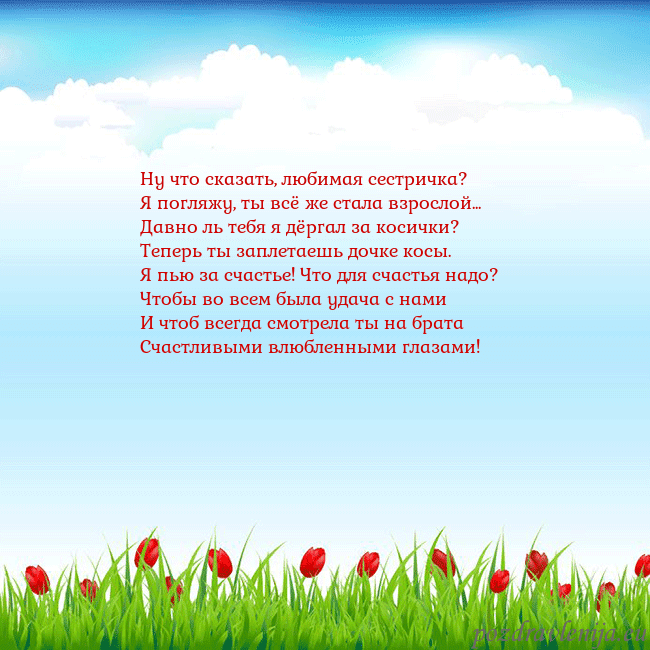 Ну что сказать, любимая сестричка?
Я погляжу, ты всё же стала взрослой...
Давно ль тебя я дёргал за косички?
Теперь ты заплетаешь дочке косы.
Я пью за счастье! Что для счастья надо?
Чтобы во всем была удача с нами
И чтоб всегда смотрела ты на брата
Счастливыми влюбленными глазами!

pozdravlenija.eu